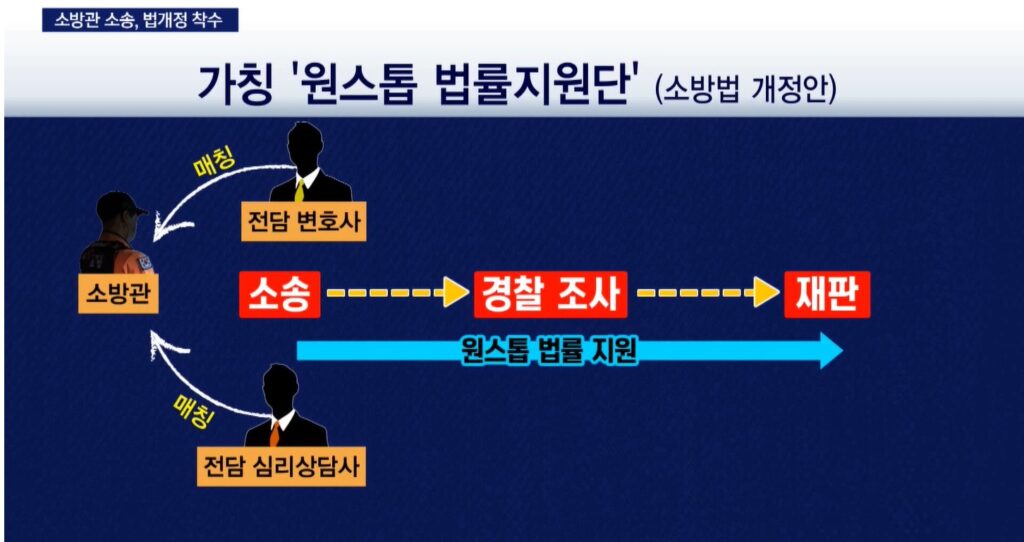 소방관 소송, 법개정 착수

가칭 '원스톱 법률지원단' (소방법 개정안)

매칭

전담 변호사

소방관

소송

경찰 조사

재판

원스톱 법률 지원

매칭

전담 심리상담사